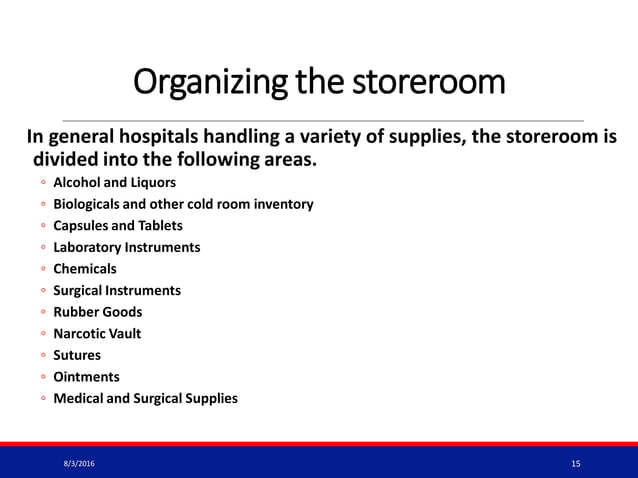 Organizing the storeroom

In general hospitals handling a variety of supplies, the storeroom is divided into the following areas.

◦ Alcohol and Liquors
◦ Biologicals and other cold room inventory
◦ Capsules and Tablets
◦ Laboratory Instruments
◦ Chemicals
◦ Surgical Instruments
◦ Rubber Goods
◦ Narcotic Vault
◦ Sutures
◦ Ointments
◦ Medical and Surgical Supplies

8/3/2016

15